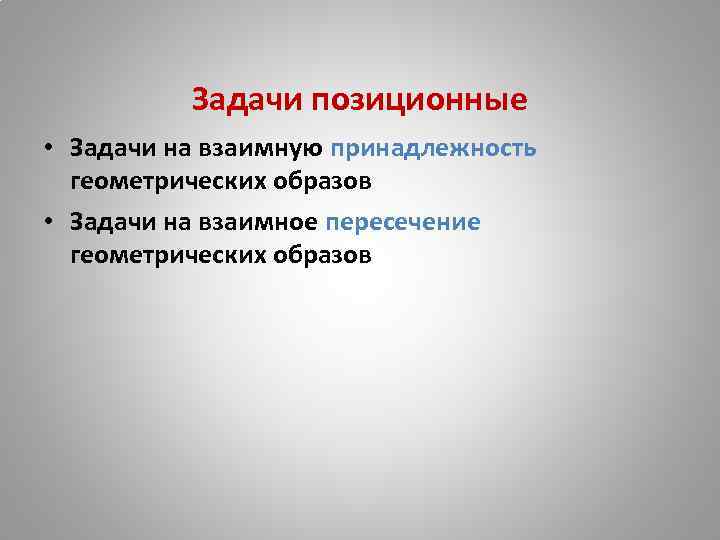 Задачи позиционные

• Задачи на взаимную принадлежность геометрических образов

• Задачи на взаимное пересечение геометрических образов